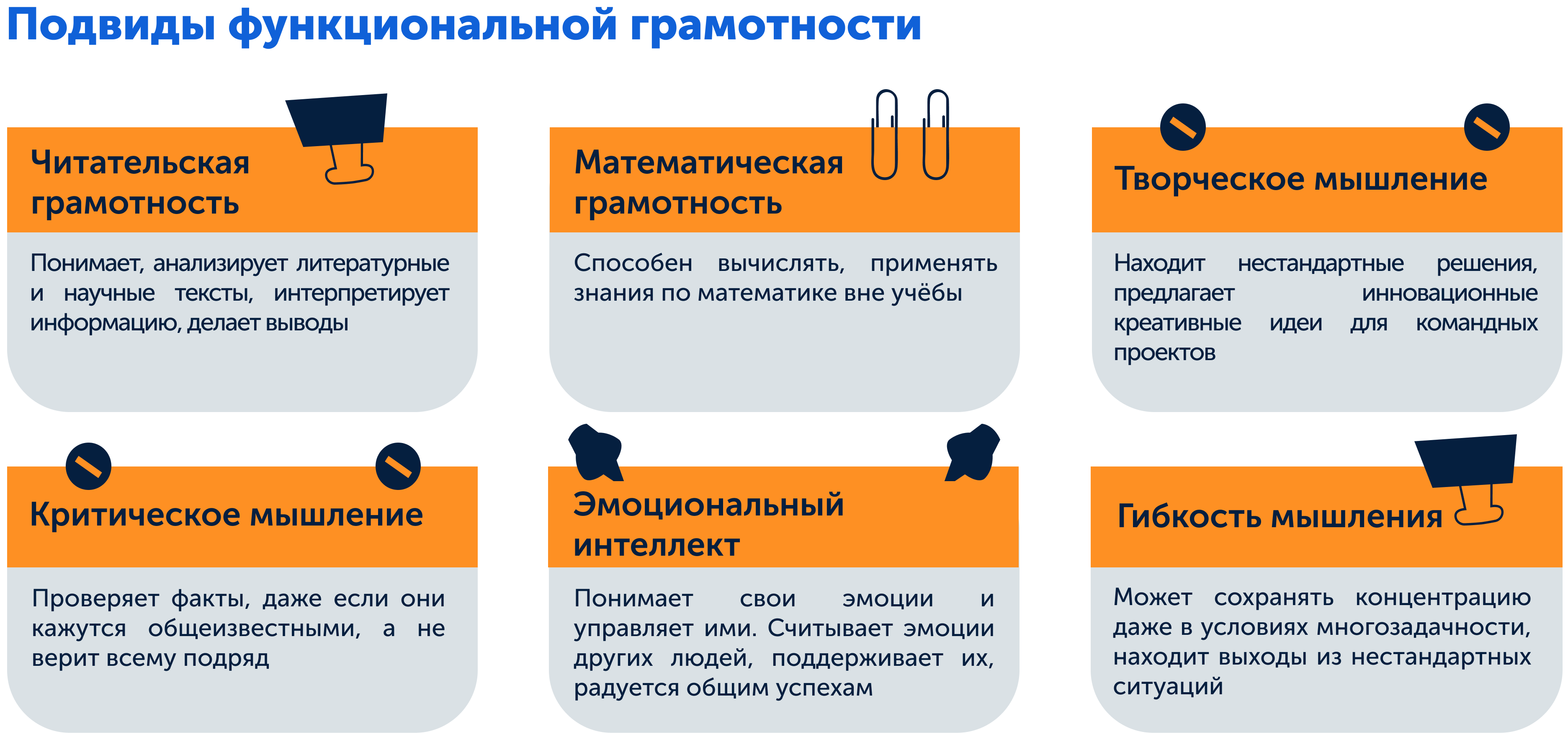 Подвиды функциональной грамотности

Читательская грамотность

Понимает, анализирует литературные и научные тексты, интерпретирует информацию, делает выводы

Математическая грамотность

Способен вычислять, применять знания по математике вне учёбы

Творческое мышление

Находит нестандартные решения, предлагает инновационные креативные идеи для командных проектов

Критическое мышление

Проверяет факты, даже если они кажутся общеизвестными, а не верит всему подряд

Эмоциональный интеллект

Понимает свои эмоции и управляет ими. Считывает эмоции других людей, поддерживает их, радуется общим успехам

Гибкость мышления

Может сохранять концентрацию даже в условиях многозадачности, находит выходы из нестандартных ситуаций